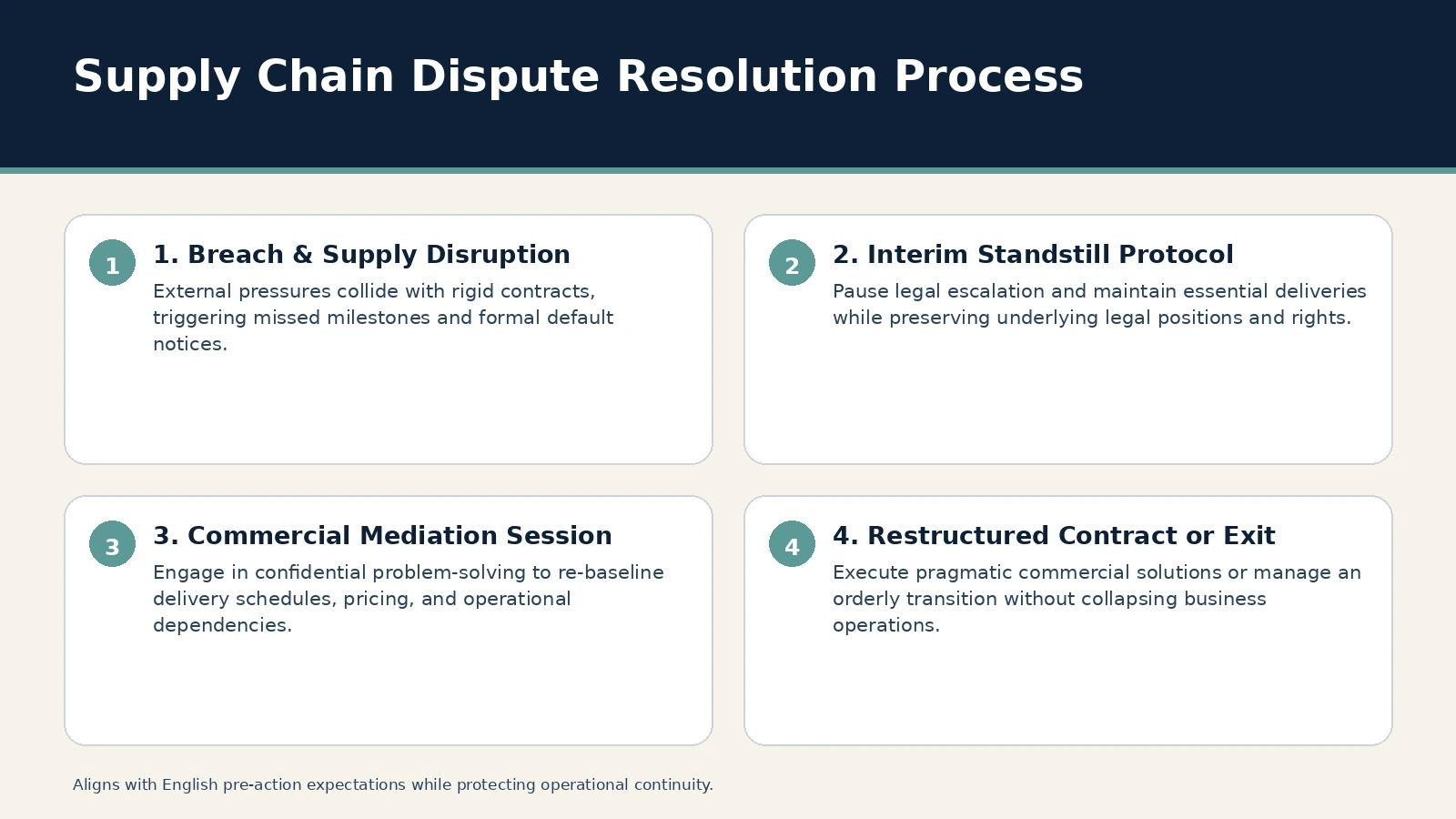 Supply Chain Dispute Resolution Process

1

1. Breach & Supply Disruption

External pressures collide with rigid contracts, triggering missed milestones and formal default notices.

2

2. Interim Standstill Protocol

Pause legal escalation and maintain essential deliveries while preserving underlying legal positions and rights.

3

3. Commercial Mediation Session

Engage in confidential problem-solving to re-baseline delivery schedules, pricing, and operational dependencies.

4

4. Restructured Contract or Exit

Execute pragmatic commercial solutions or manage an orderly transition without collapsing business operations.

Aligns with English pre-action expectations while protecting operational continuity.